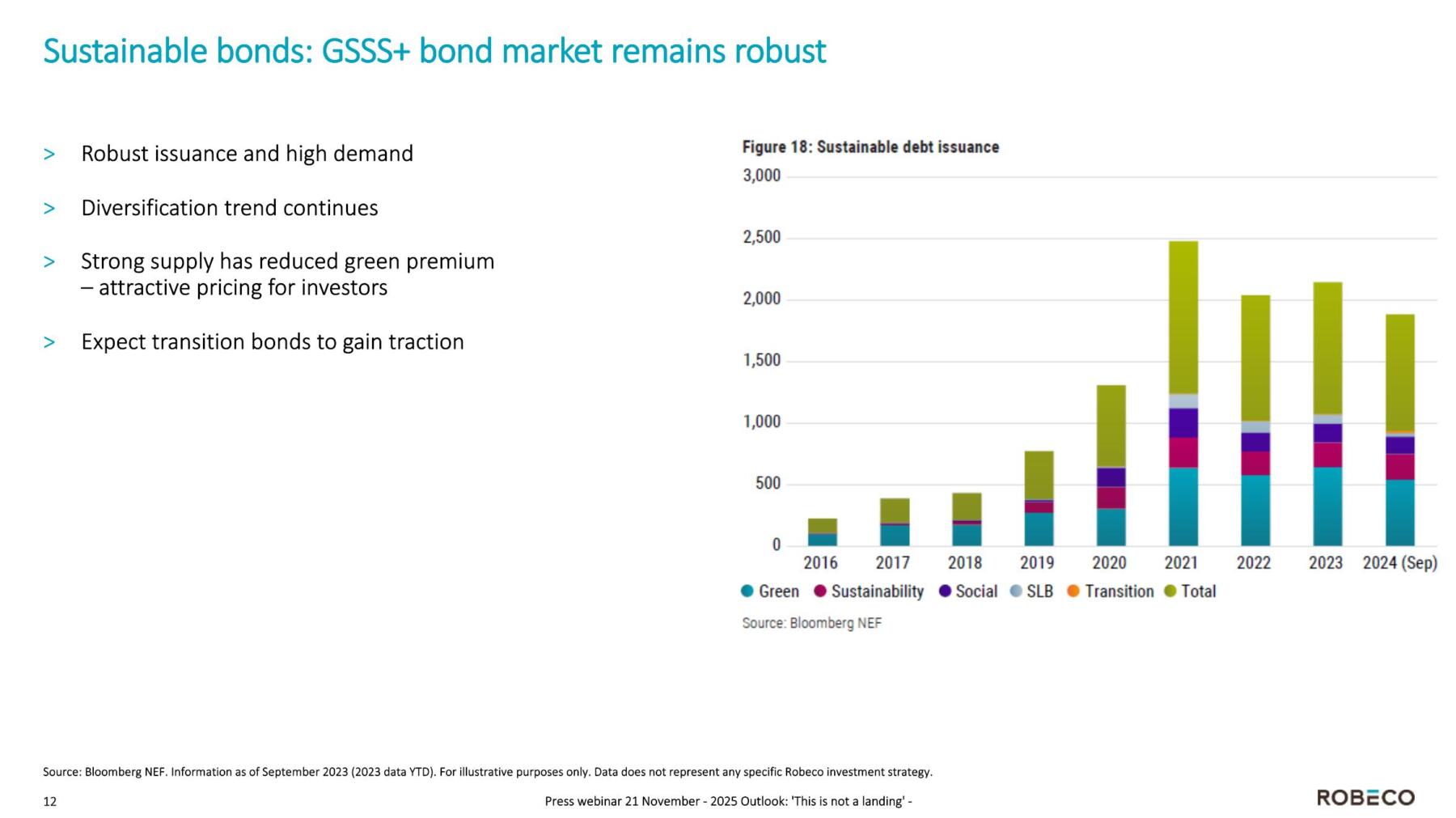 Sustainable bonds: GSSS+ bond market remains robust

> Robust issuance and high demand

> Diversification trend continues

> Strong supply has reduced green premium – attractive pricing for investors

> Expect transition bonds to gain traction

Figure 18: Sustainable debt issuance

3,000
2,500
2,000
1,500
1,000
500
0

2016 2017 2018 2019 2020 2021 2022 2023 2024 (Sep)

Green Sustainability Social SLB Transition Total

Source: Bloomberg NEF

Source: Bloomberg NEF. Information as of September 2023 (2023 data YTD). For illustrative purposes only. Data does not represent any specific Robeco investment strategy.

12

Press webinar 21 November - 2025 Outlook: 'This is not a landing' -

ROBECO